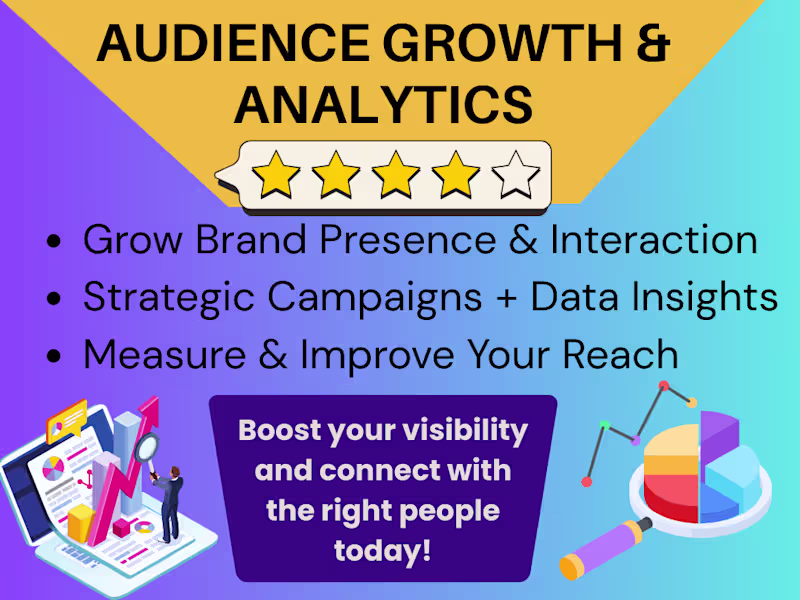 AUDIENCE GROWTH & ANALYTICS

• Grow Brand Presence & Interaction
• Strategic Campaigns + Data Insights
• Measure & Improve Your Reach

Boost your visibility and connect with the right people today!